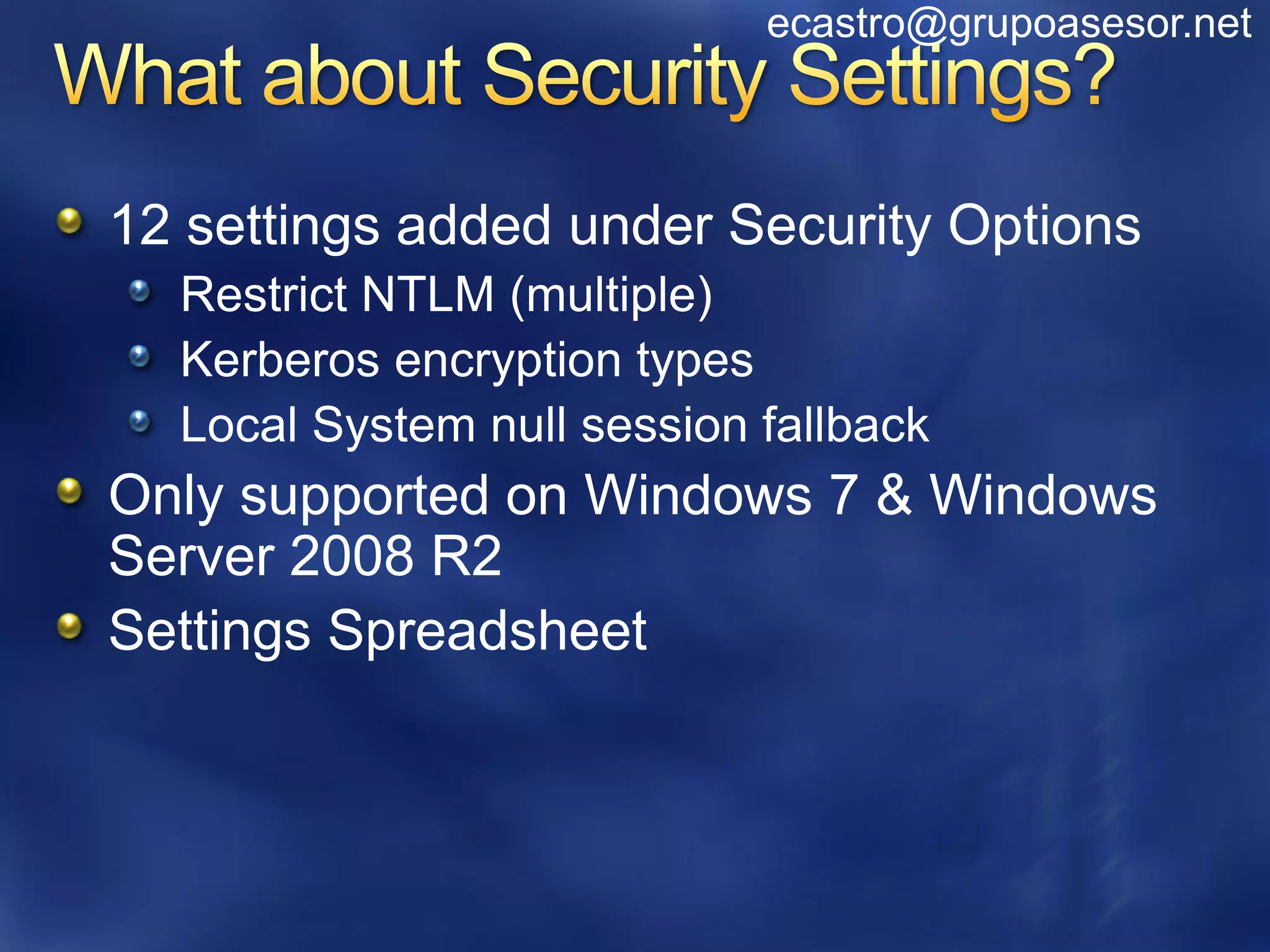 ecastro@grupoasesor.net

What about Security Settings?

12 settings added under Security Options

Restrict NTLM (multiple)

Kerberos encryption types

Local System null session fallback

Only supported on Windows 7 & Windows Server 2008 R2

Settings Spreadsheet